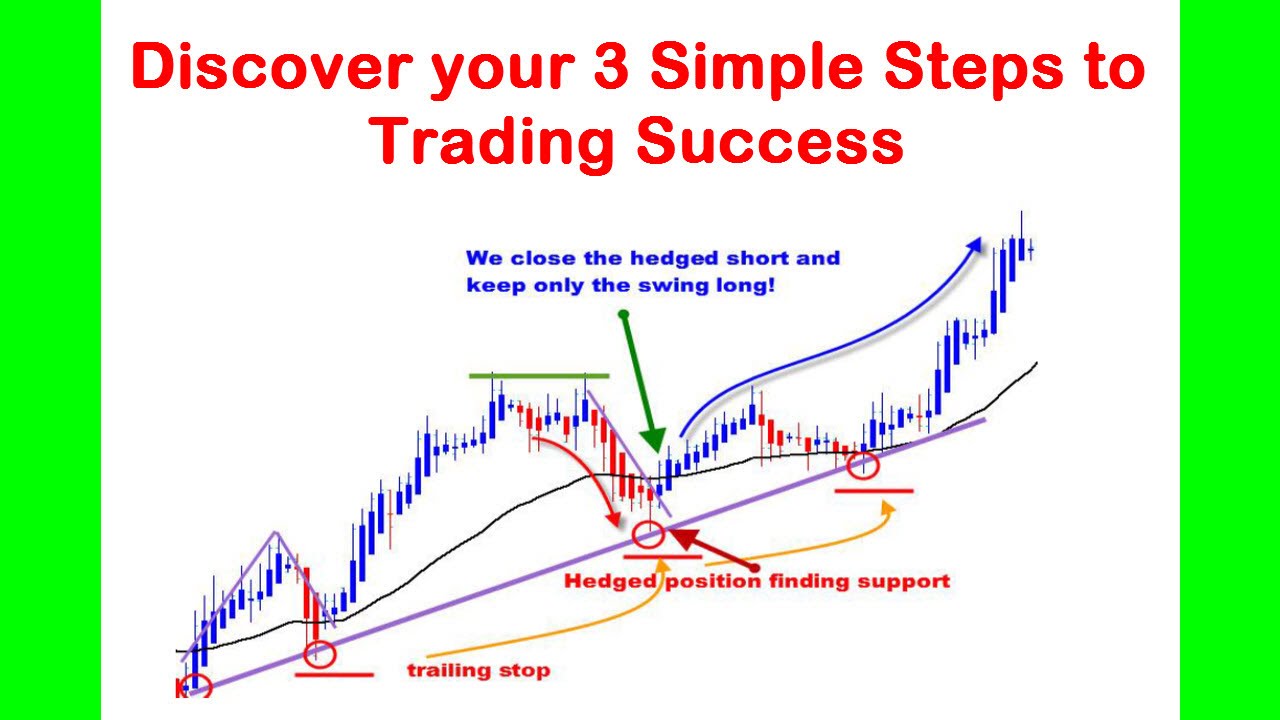 Discover your 3 Simple Steps to Trading Success

We close the hedged short and keep only the swing long!

Hedged position finding support

trailing stop